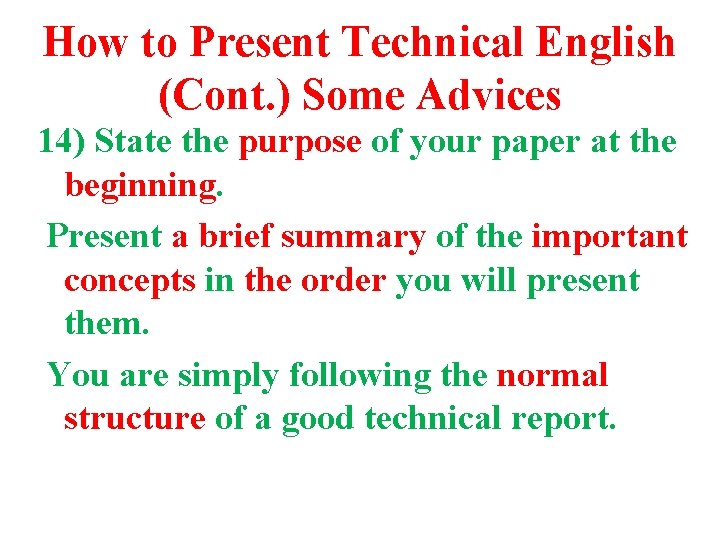 How to Present Technical English (Cont.) Some Advices

14) State the purpose of your paper at the beginning.

Present a brief summary of the important concepts in the order you will present them.

You are simply following the normal structure of a good technical report.